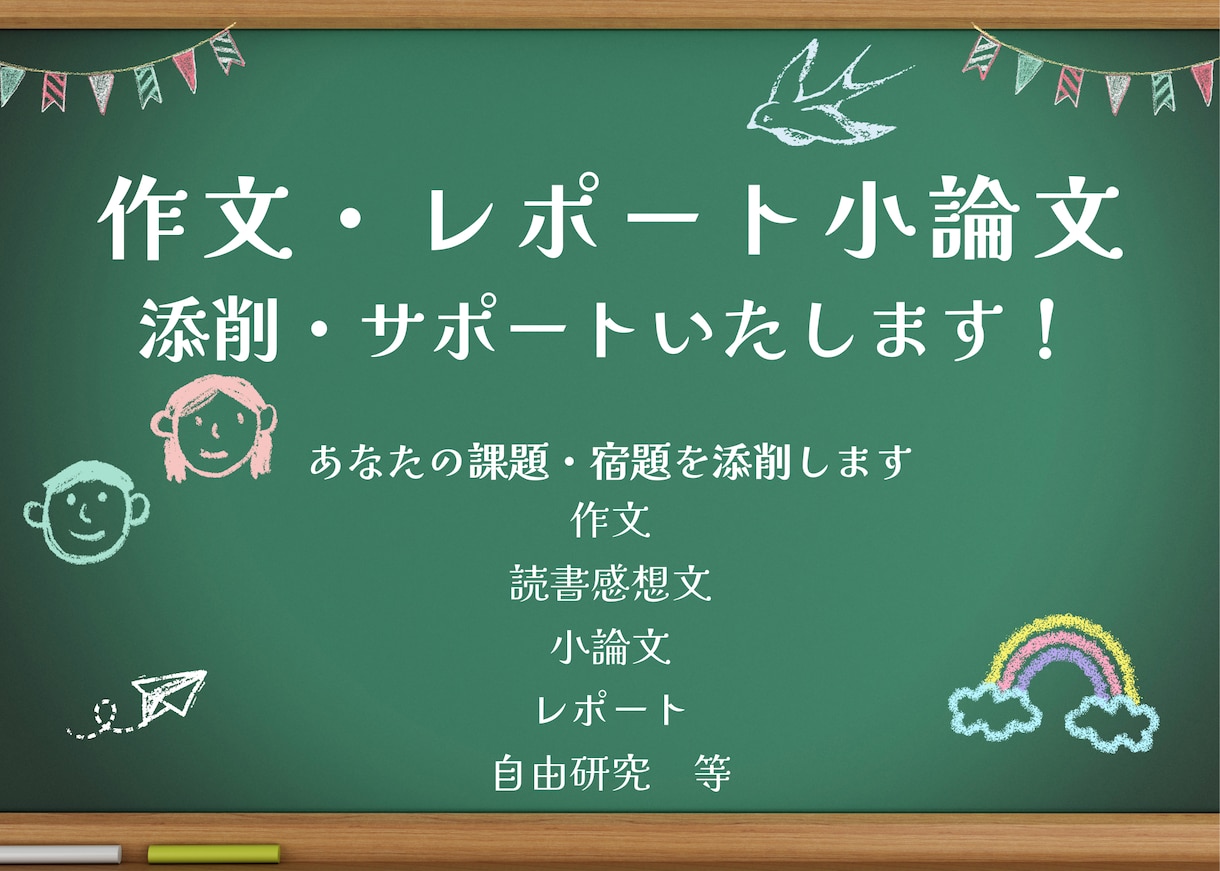 作文・レポート小論文
添削・サポートいたします！

あなたの課題・宿題を添削します
作文
読書感想文
小論文
レポート
自由研究　等